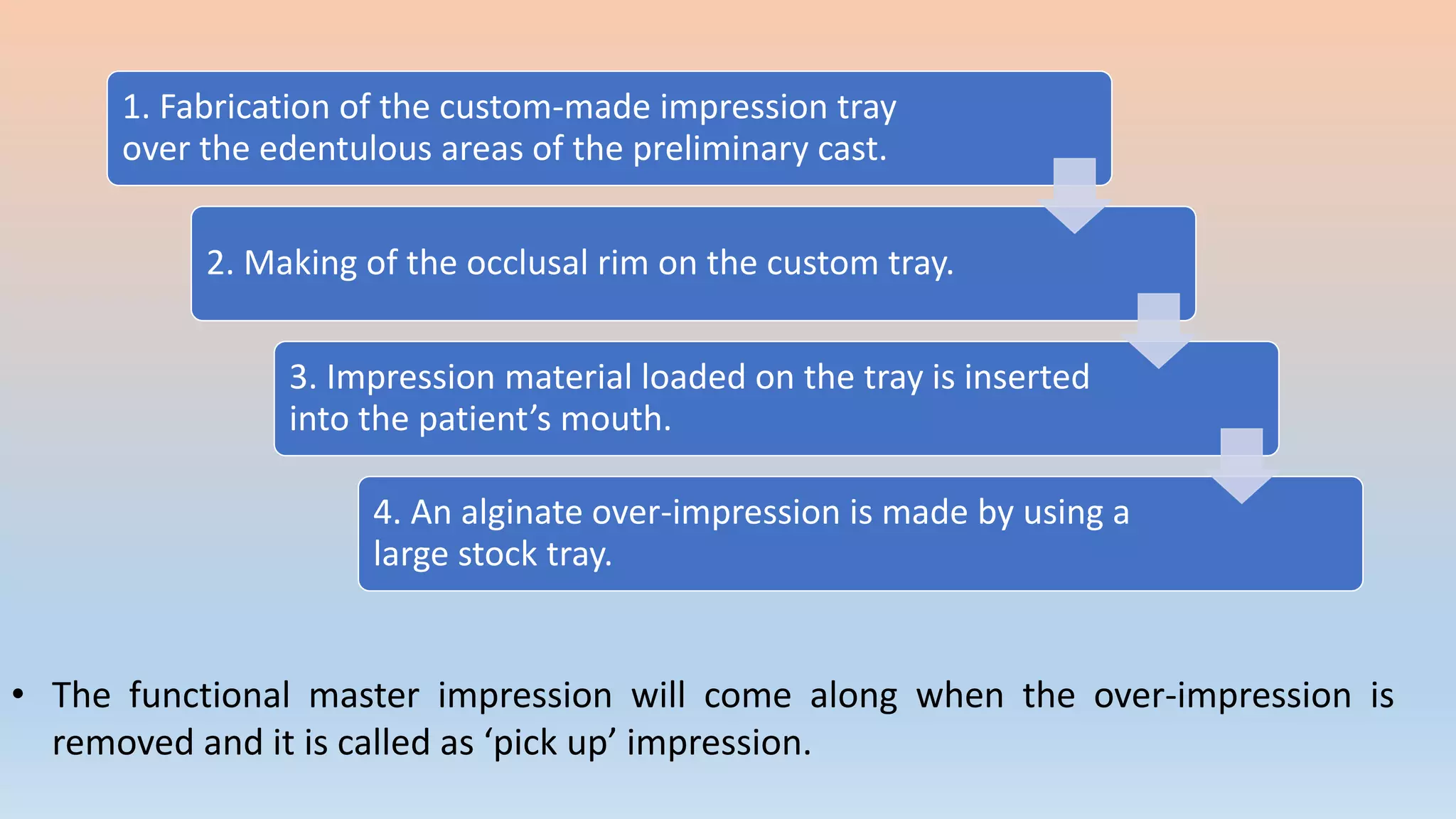 1. Fabrication of the custom-made impression tray over the edentulous areas of the preliminary cast.

2. Making of the occlusal rim on the custom tray.

3. Impression material loaded on the tray is inserted into the patient’s mouth.

4. An alginate over-impression is made by using a large stock tray.

• The functional master impression will come along when the over-impression is removed and it is called as ‘pick up’ impression.